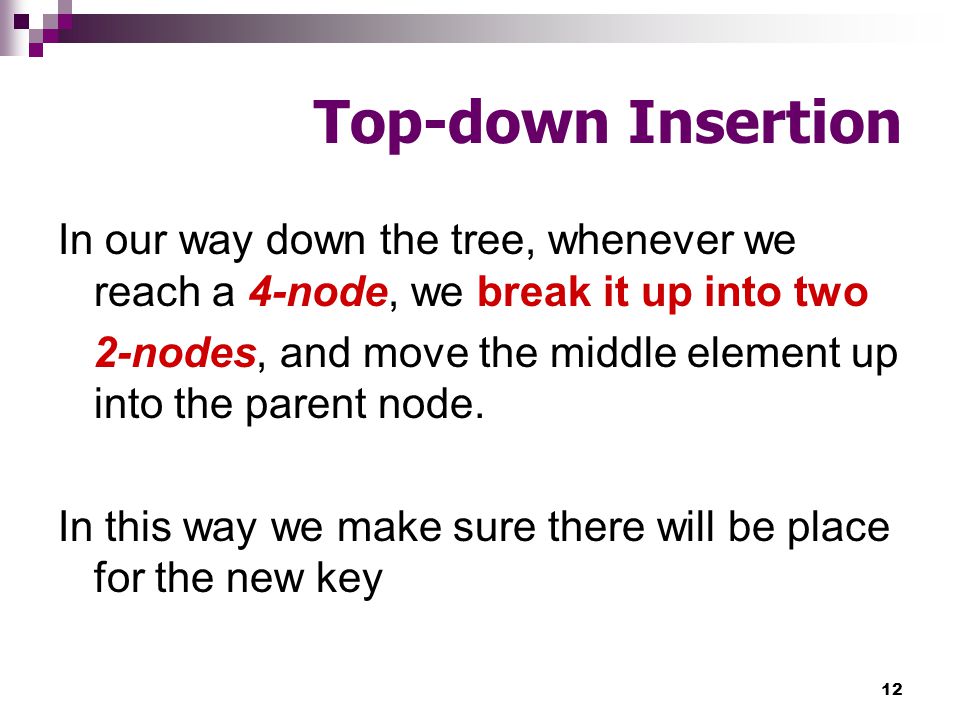 Top-down Insertion

In our way down the tree, whenever we reach a 4-node, we break it up into two 2-nodes, and move the middle element up into the parent node.

In this way we make sure there will be place for the new key

12